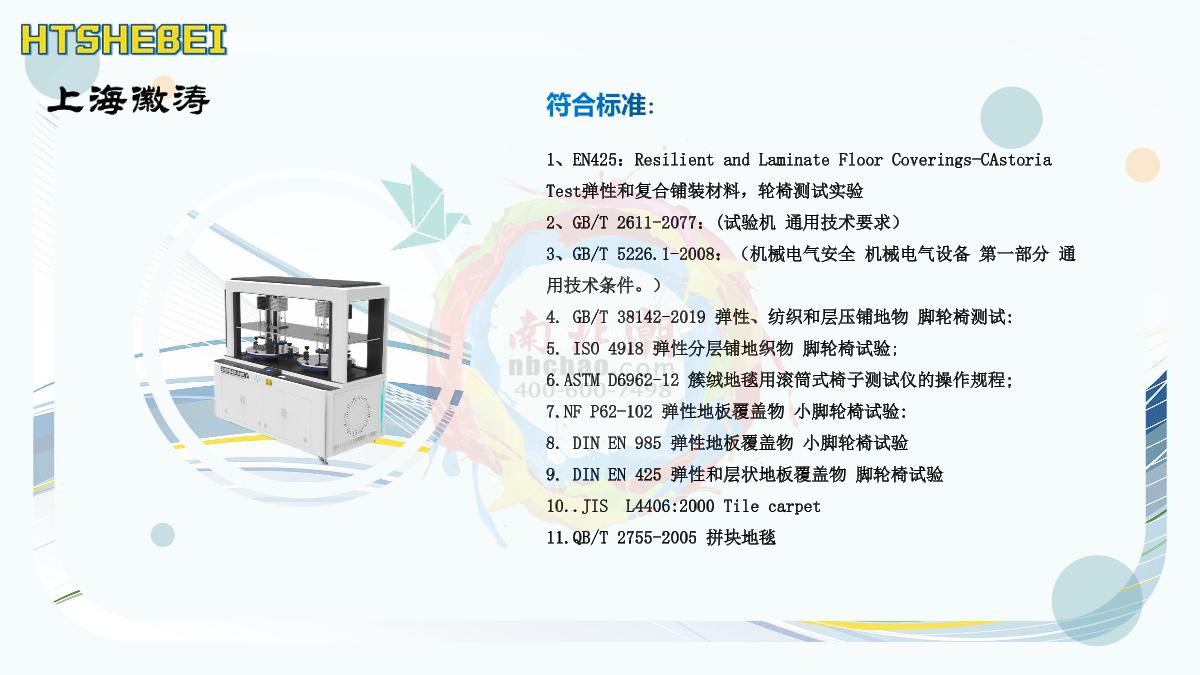 HTSHEBEI

上海徽涛

符合标准:

1、EN425：Resilient and Laminate Floor Coverings-CAstoria Test弹性和复合铺装材料，轮椅测试实验

2、GB/T 2611-2077：(试验机 通用技术要求)

3、GB/T 5226.1-2008：（机械电气安全 机械电气设备 第一部分 通用技术条件。）

4. GB/T 38142-2019 弹性、纺织和层压铺地物 脚轮椅测试:

5. ISO 4918 弹性分层铺地织物 脚轮椅试验;

6.ASTM D6962-12 簇绒地毯用滚筒式椅子测试仪的操作规程;

7.NF P62-102 弹性地板覆盖物 小脚轮椅试验:

8. DIN EN 985 弹性地板覆盖物 小脚轮椅试验

9. DIN EN 425 弹性和层状地板覆盖物 脚轮椅试验

10..JIS L4406:2000 Tile carpet

11.QB/T 2755-2005 拼块地毯

南北潮
nbchao.com
400-800-7498